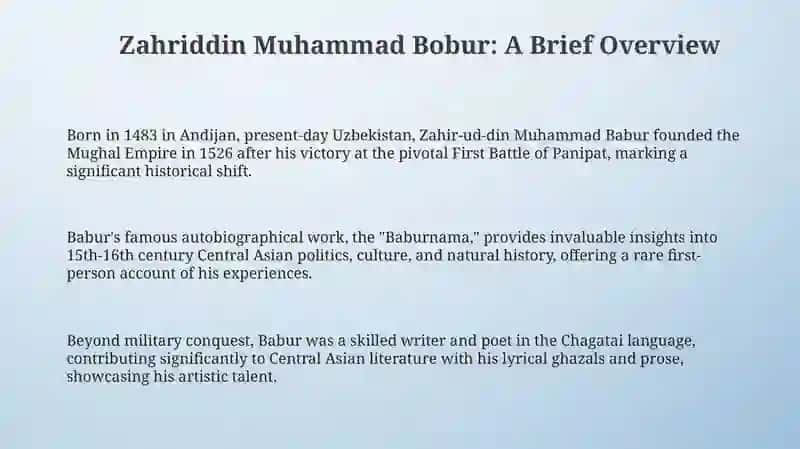 Zahriddin Muhammad Bobur: A Brief Overview

Born in 1483 in Andijan, present-day Uzbekistan, Zahir-ud-din Muhammad Babur founded the Mughal Empire in 1526 after his victory at the pivotal First Battle of Panipat, marking a significant historical shift.

Babur's famous autobiographical work, the "Baburnama," provides invaluable insights into 15th-16th century Central Asian politics, culture, and natural history, offering a rare first-person account of his experiences.

Beyond military conquest, Babur was a skilled writer and poet in the Chagatai language, contributing significantly to Central Asian literature with his lyrical ghazals and prose, showcasing his artistic talent.